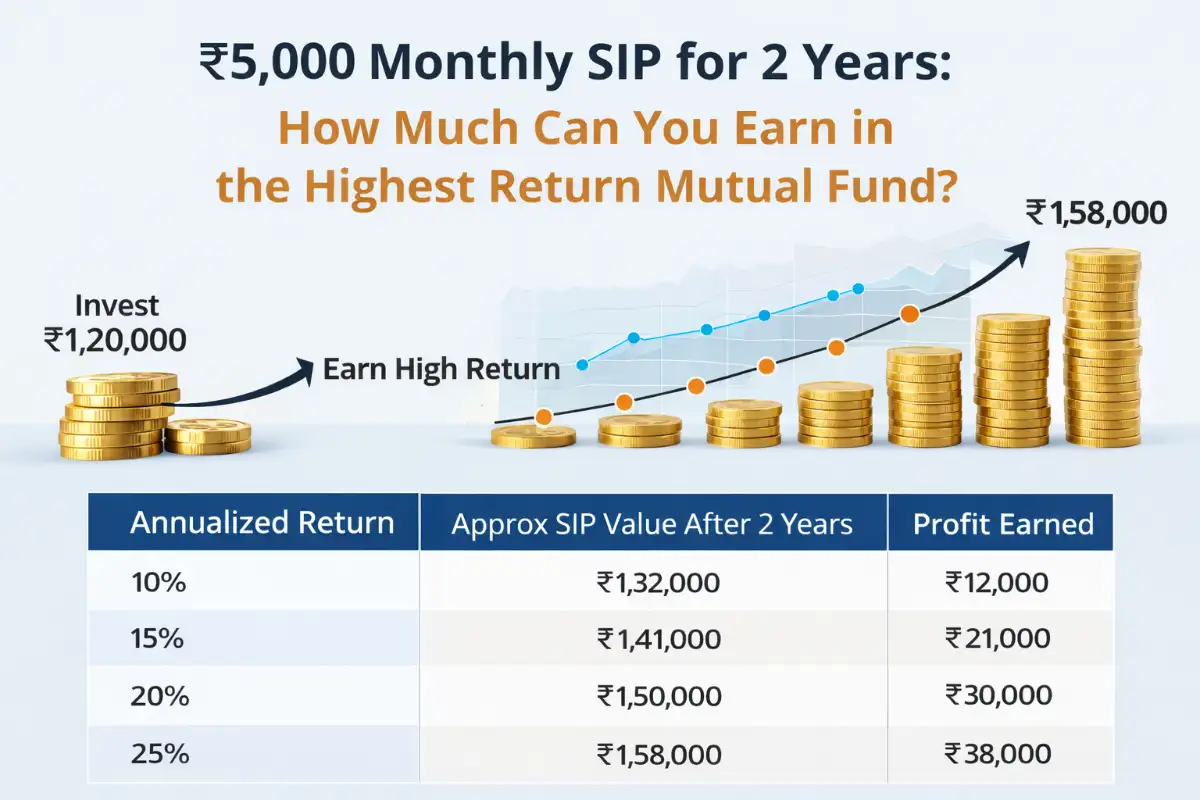 ₹5,000 Monthly SIP for 2 Years:
How Much Can You Earn in the Highest Return Mutual Fund?

₹1,58,000

Invest ₹1,20,000

Earn High Return

| Annualized Return | Approx SIP Value After 2 Years | Profit Earned |
|---|---|---|
| 10% | ₹1,32,000 | ₹12,000 |
| 15% | ₹1,41,000 | ₹21,000 |
| 20% | ₹1,50,000 | ₹30,000 |
| 25% | ₹1,58,000 | ₹38,000 |